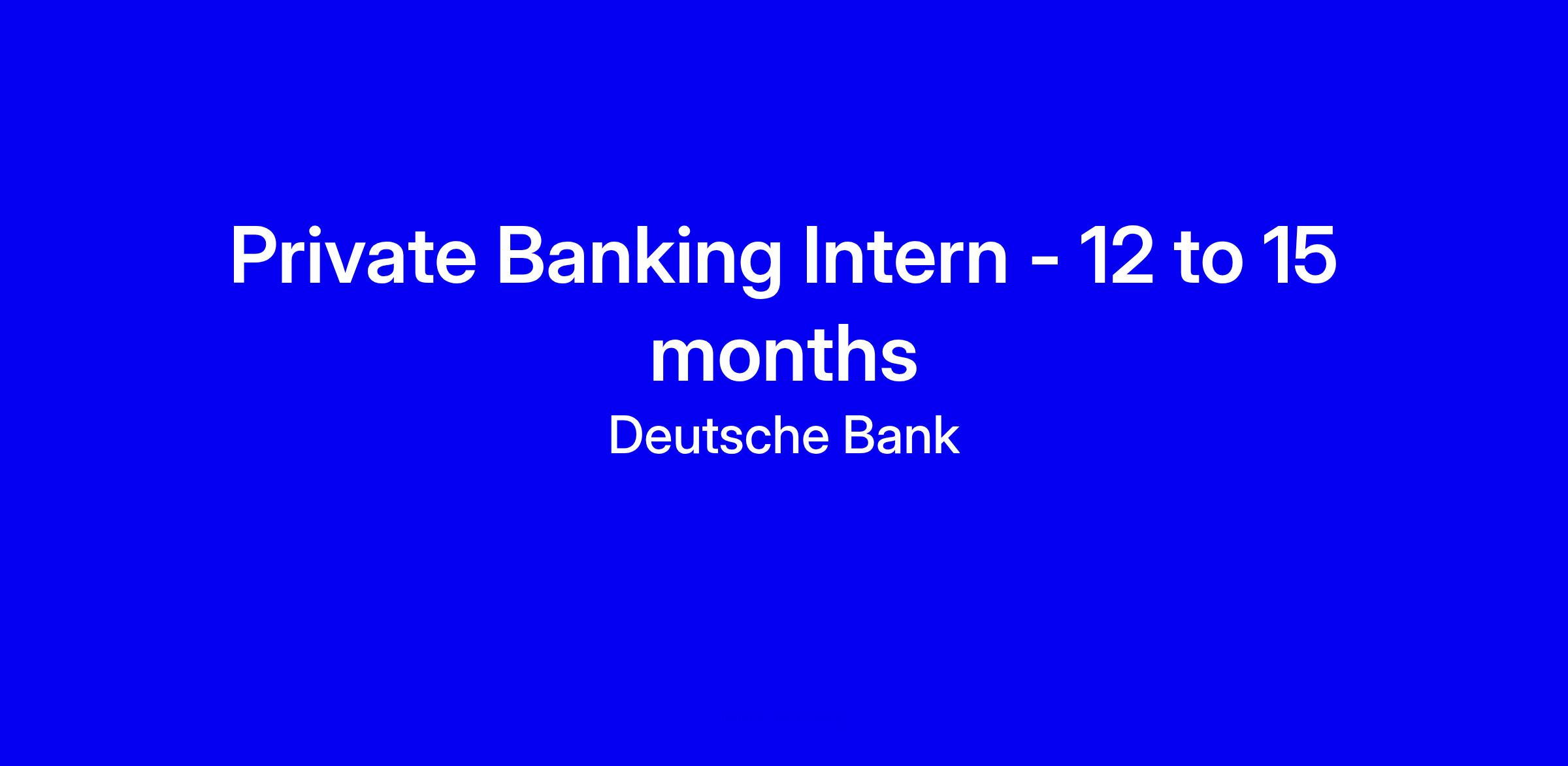 Private Banking Intern - 12 to 15 months

Deutsche Bank